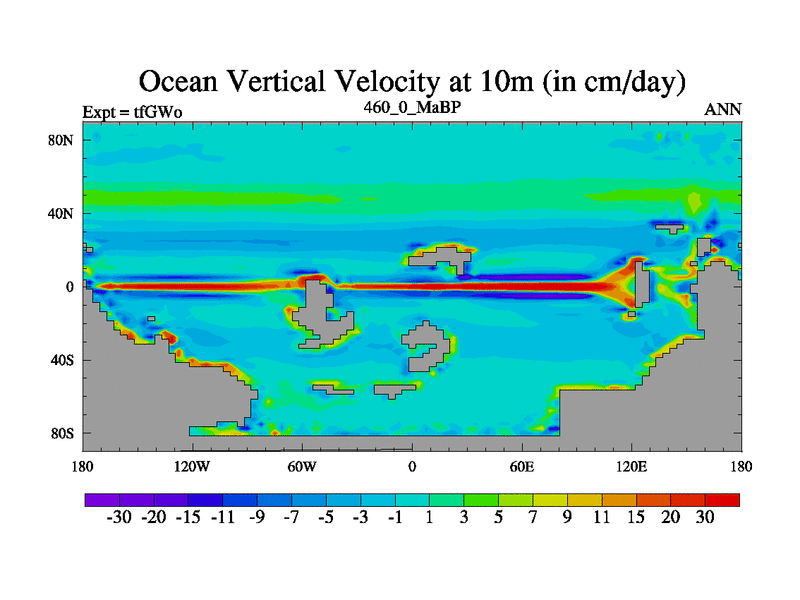 Ocean Vertical Velocity at 10m (in cm/day)

Expt = tfGWo

460_0_MaBP

ANN

80N

40N

0

40S

80S

180 120W 60W 0 60E 120E 180

-30 -20 -15 -11 -9 -7 -5 -3 -1 1 3 5 7 9 11 15 20 30